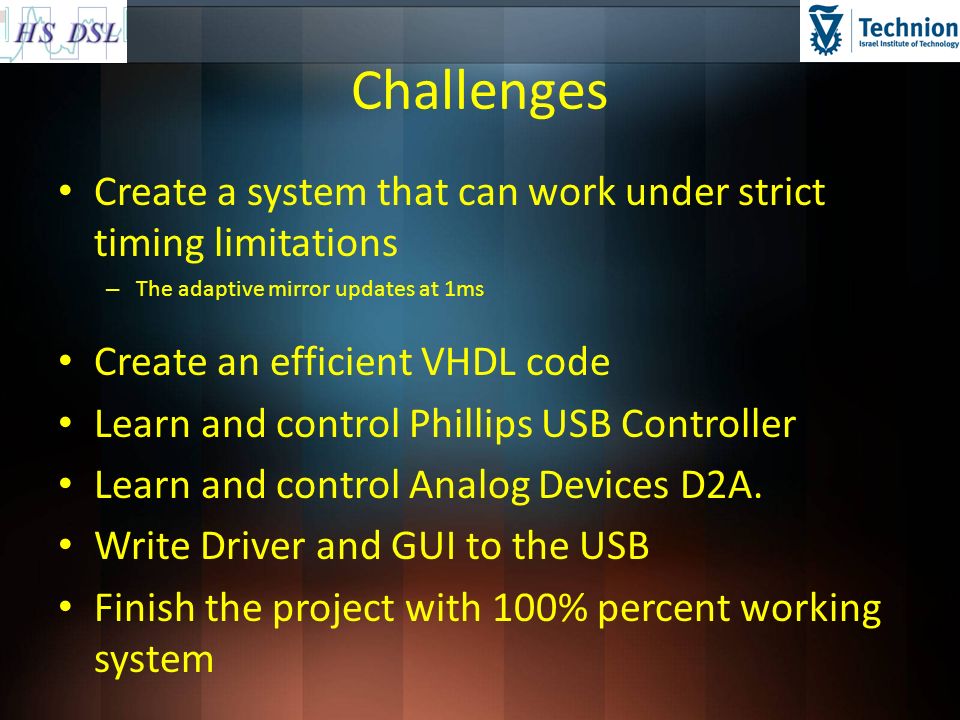 HS DSL

Technion
Israel Institute of Technology

Challenges

• Create a system that can work under strict timing limitations
– The adaptive mirror updates at 1ms

• Create an efficient VHDL code
• Learn and control Phillips USB Controller
• Learn and control Analog Devices D2A.
• Write Driver and GUI to the USB
• Finish the project with 100% percent working system